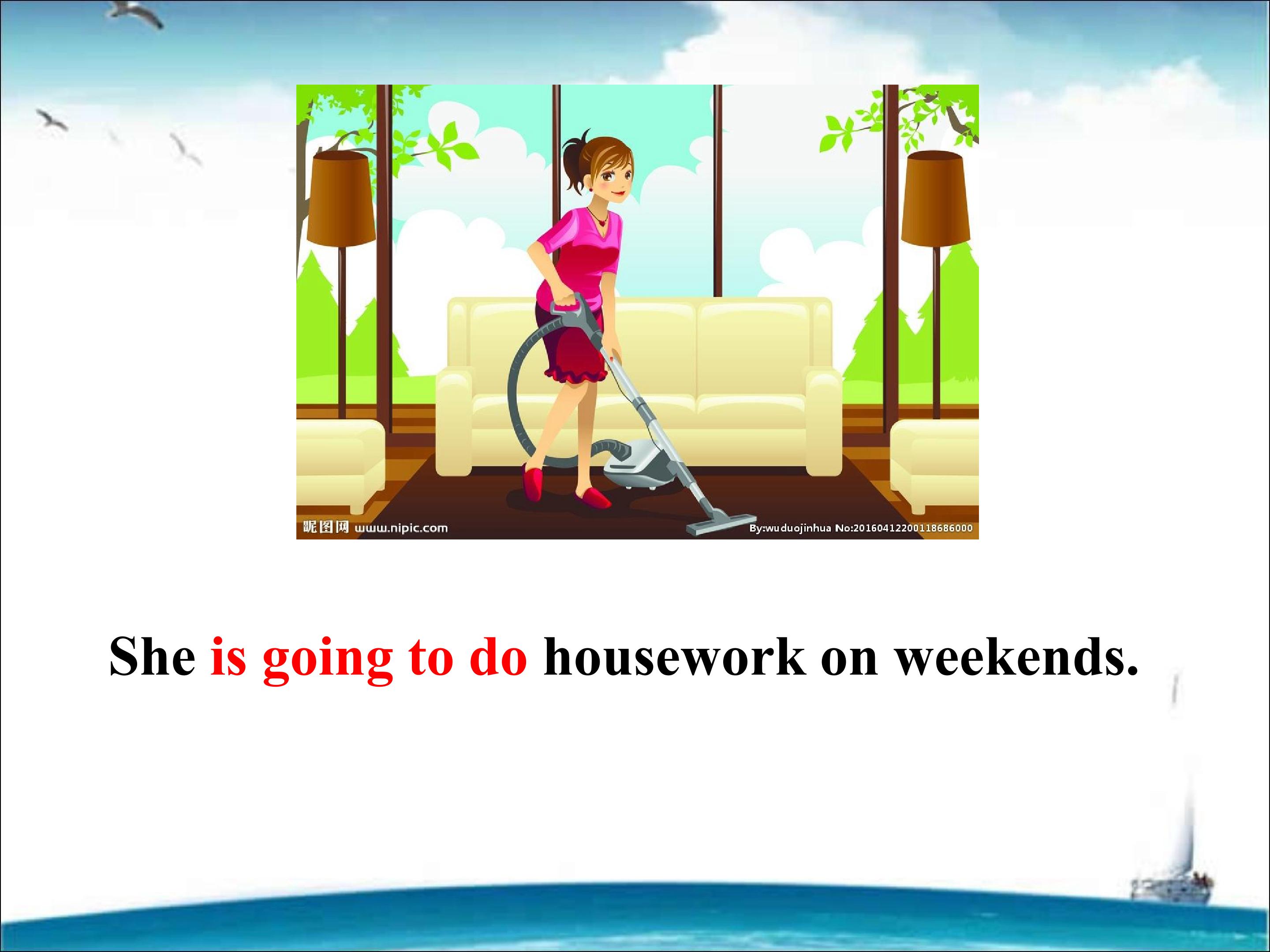 昵图网 www.nipic.com By:wuduojinhua No:20160412200118686000

She is going to do housework on weekends.